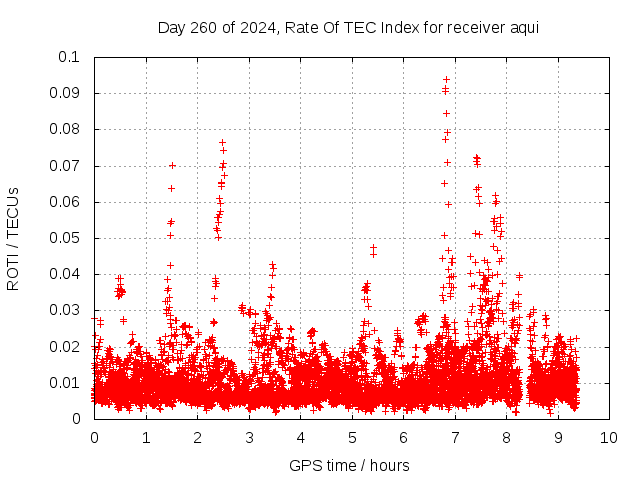 Day 260 of 2024, Rate Of TEC Index for receiver aqui

ROTI / TECUs

0.1
0.09
0.08
0.07
0.06
0.05
0.04
0.03
0.02
0.01
0

0 1 2 3 4 5 6 7 8 9 10

GPS time / hours